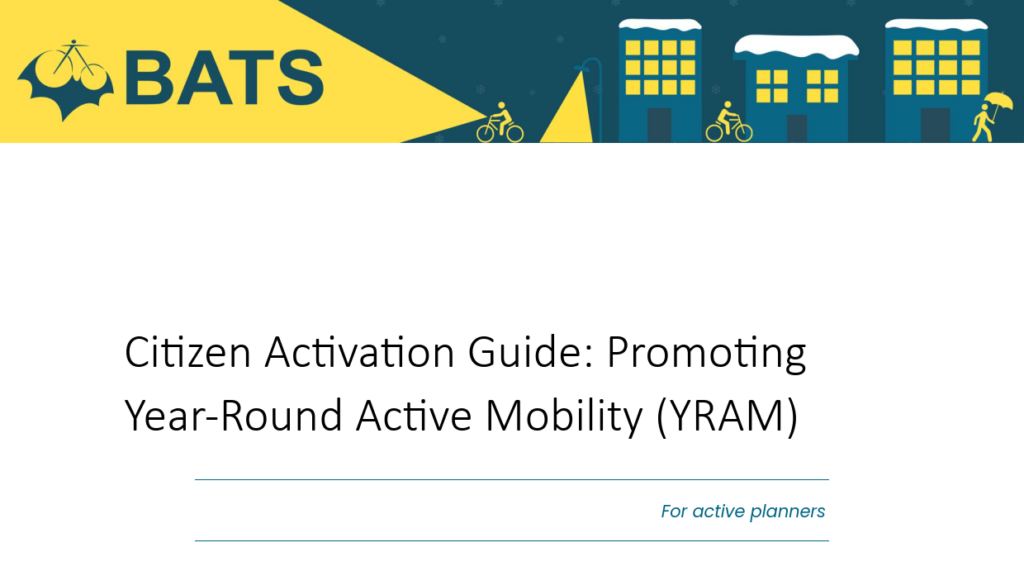 BATS

Citizen Activation Guide: Promoting Year-Round Active Mobility (YRAM)

For active planners